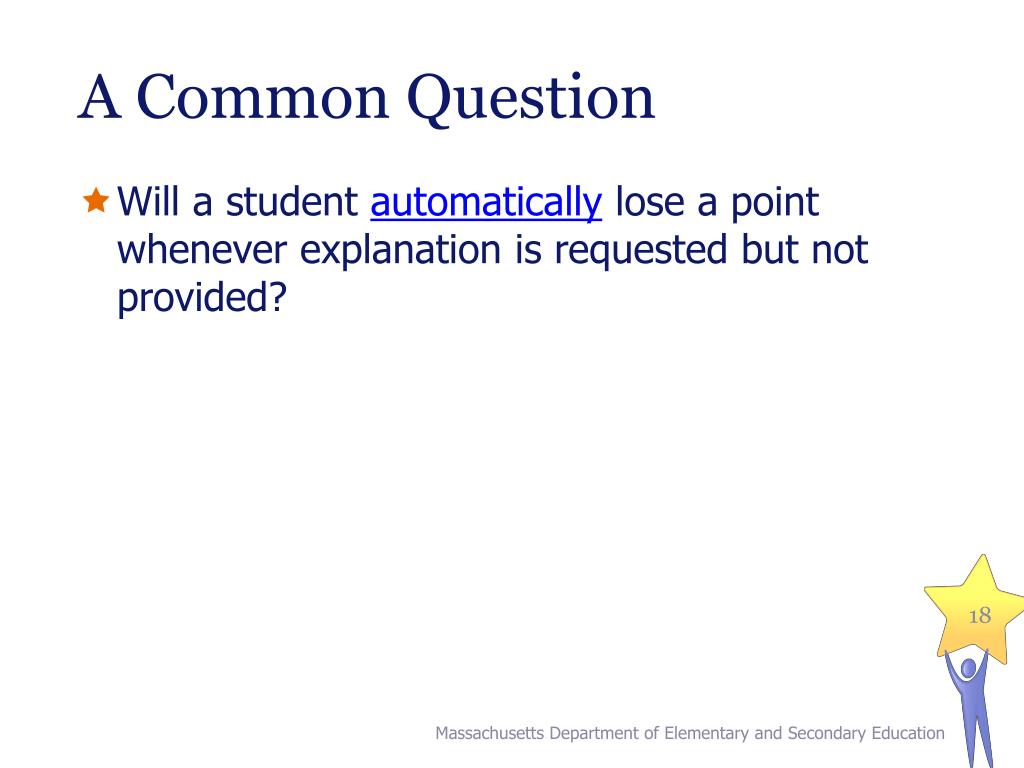 A Common Question

Will a student automatically lose a point whenever explanation is requested but not provided?

18

Massachusetts Department of Elementary and Secondary Education